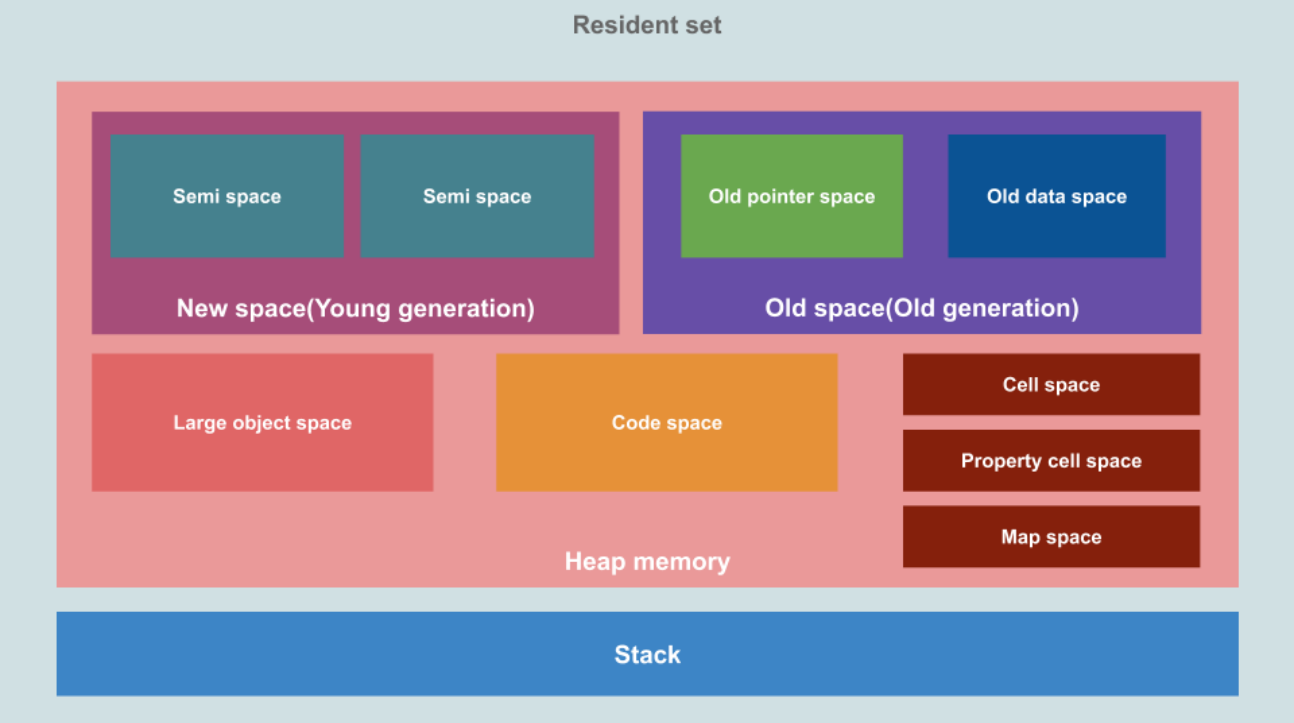 Resident set

Semi space

Semi space

New space(Young generation)

Old pointer space

Old data space

Old space(Old generation)

Large object space

Code space

Cell space

Property cell space

Map space

Heap memory

Stack